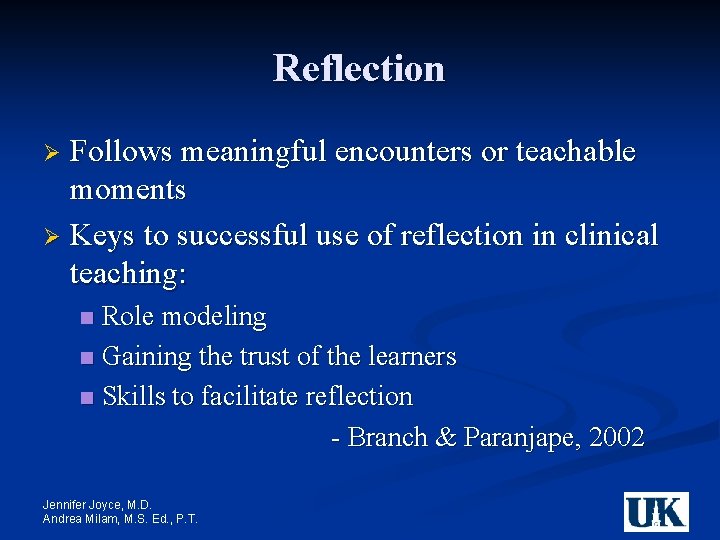 Reflection

➢ Follows meaningful encounters or teachable moments

➢ Keys to successful use of reflection in clinical teaching:

▪ Role modeling
▪ Gaining the trust of the learners
▪ Skills to facilitate reflection

- Branch & Paranjape, 2002

Jennifer Joyce, M.D.
Andrea Milam, M.S. Ed., P.T.

UK